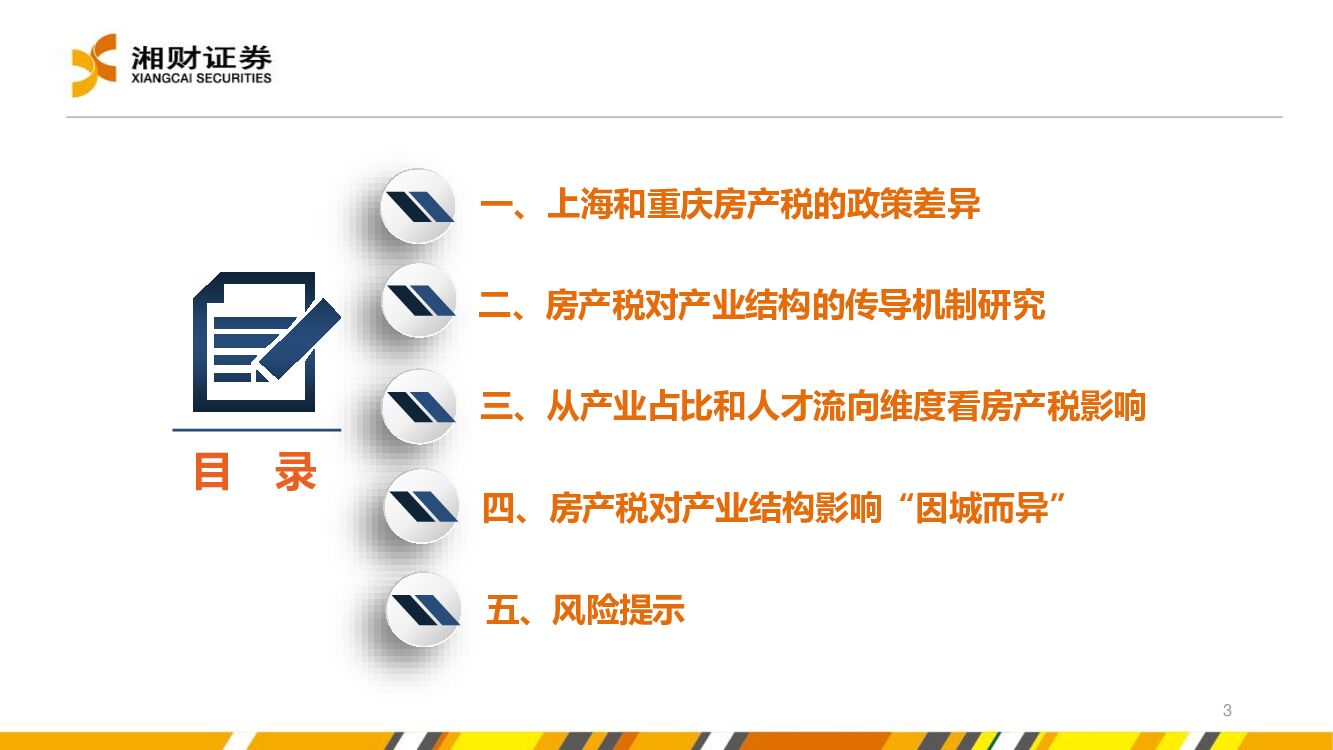 湘财证券
XIANGCAI SECURITIES

目　录

一、上海和重庆房产税的政策差异

二、房产税对产业结构的传导机制研究

三、从产业占比和人才流向维度看房产税影响

四、房产税对产业结构影响“因城而异”

五、风险提示

3